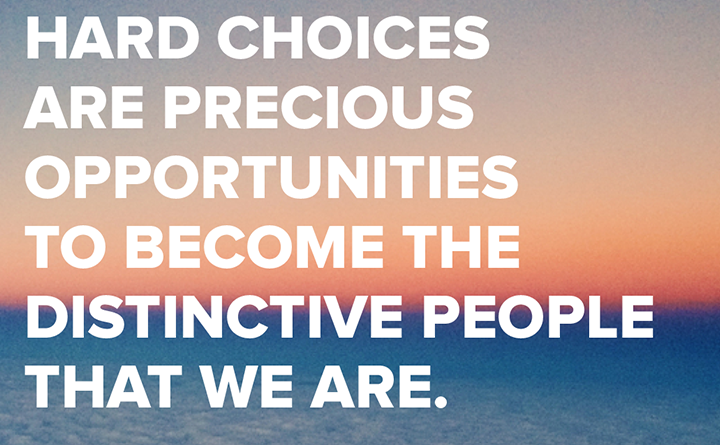 HARD CHOICES ARE PRECIOUS OPPORTUNITIES TO BECOME THE DISTINCTIVE PEOPLE THAT WE ARE.